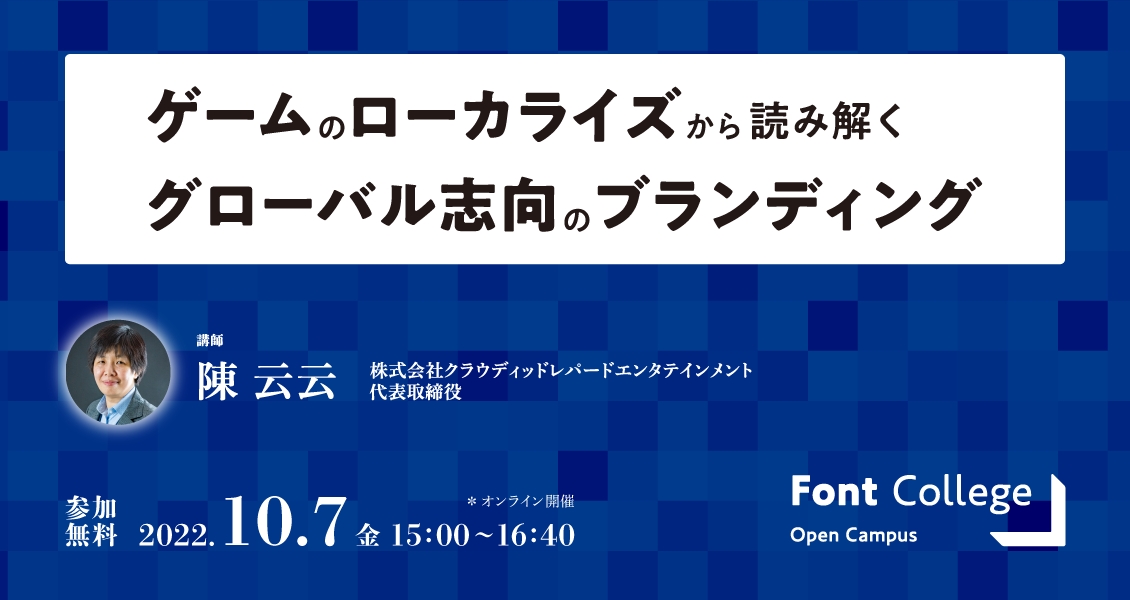 ゲームのローカライズから読み解く
グローバル志向のブランディング

講師
陳 云云
株式会社クラウディッドレパードエンタテインメント
代表取締役

参加無料 2022.10.7 金 15:00～16:40
＊オンライン開催

Font College
Open Campus